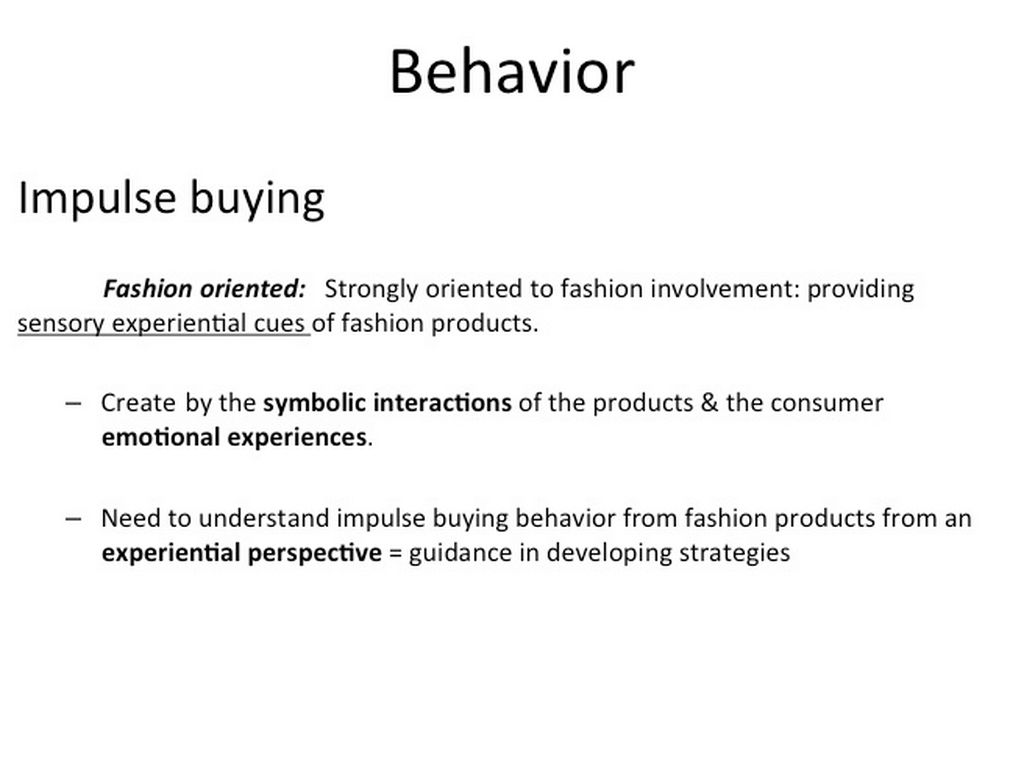 Behavior

Impulse buying

Fashion oriented: Strongly oriented to fashion involvement: providing sensory experiential cues of fashion products.

– Create by the symbolic interactions of the products & the consumer emotional experiences.

– Need to understand impulse buying behavior from fashion products from an experiential perspective = guidance in developing strategies